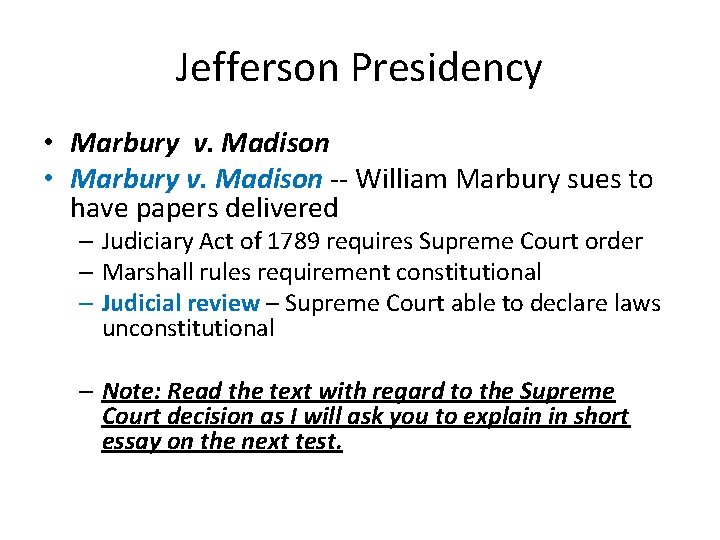 Jefferson Presidency

• Marbury v. Madison
• Marbury v. Madison -- William Marbury sues to have papers delivered
– Judiciary Act of 1789 requires Supreme Court order
– Marshall rules requirement constitutional
– Judicial review – Supreme Court able to declare laws unconstitutional

– Note: Read the text with regard to the Supreme Court decision as I will ask you to explain in short essay on the next test.